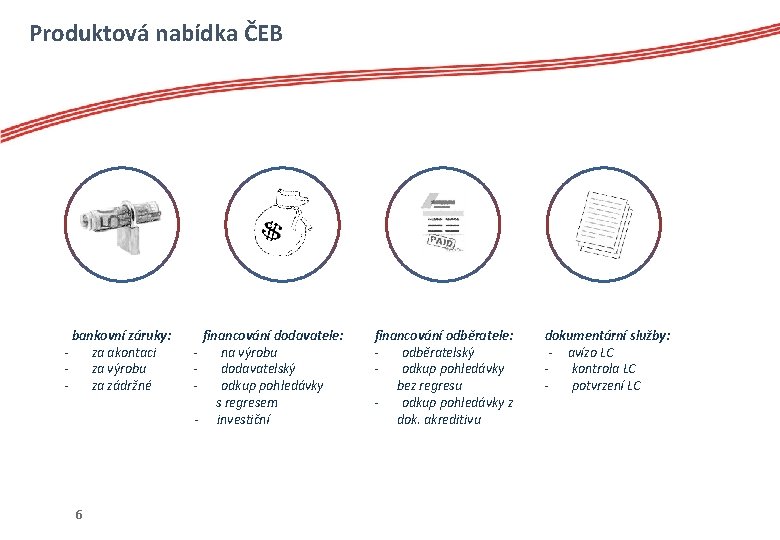 Produktová nabídka ČEB

PAID

bankovní záruky:
- za akontaci
- za výrobu
- za zádržné

financování dodavatele:
- na výrobu
- dodavatelský
- odkup pohledávky s regresem
- investiční

financování odběratele:
- odběratelský
- odkup pohledávky bez regresu
- odkup pohledávky z dok. akreditivu

dokumentární služby:
- avízo LC
- kontrola LC
- potvrzení LC

6